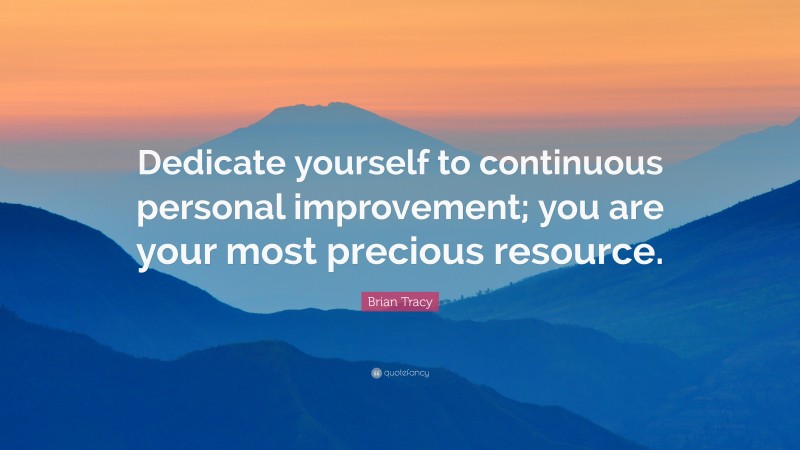 Dedicate yourself to continuous personal improvement; you are your most precious resource.

Brian Tracy

quotefancy